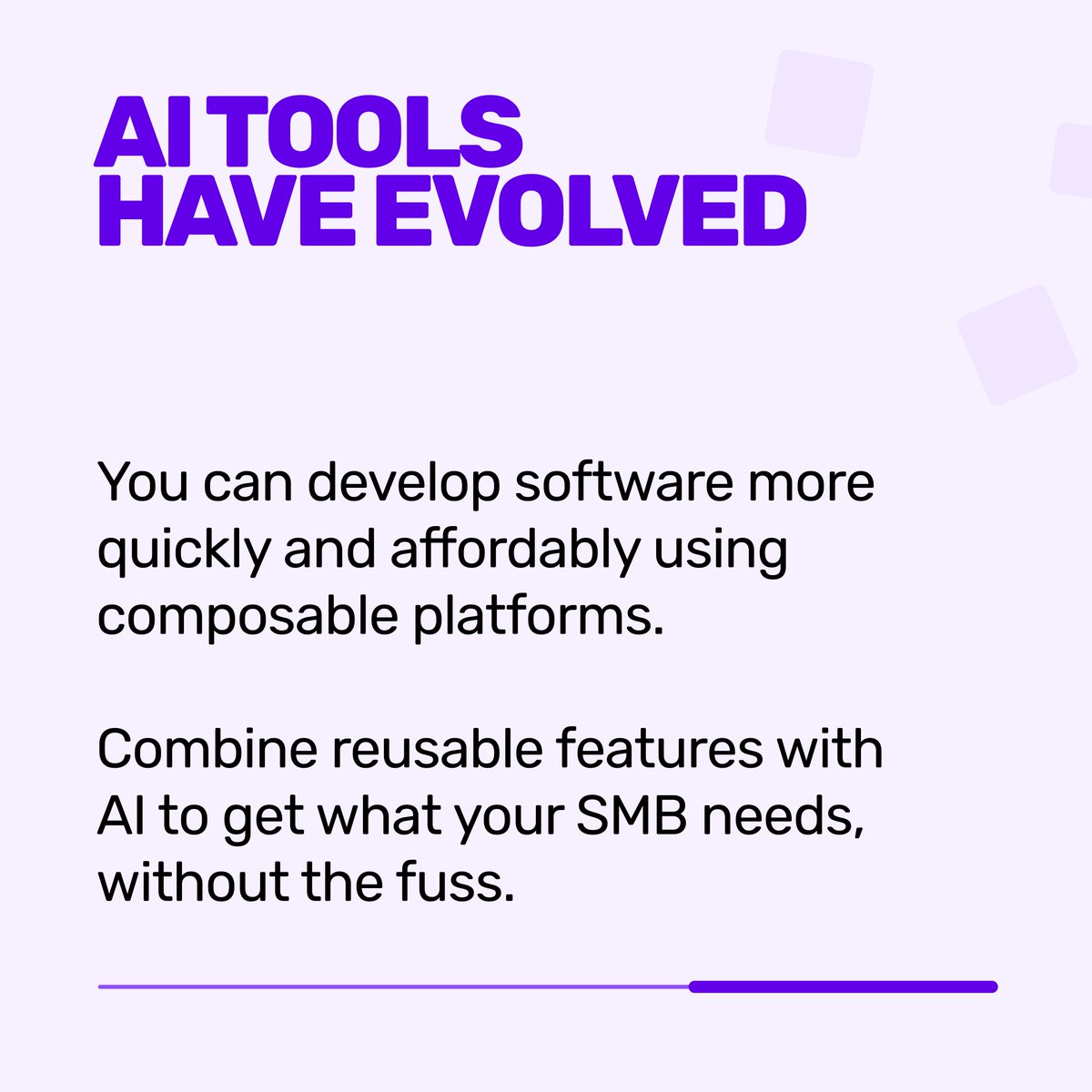 AI TOOLS
HAVE EVOLVED

You can develop software more quickly and affordably using composable platforms.

Combine reusable features with AI to get what your SMB needs, without the fuss.